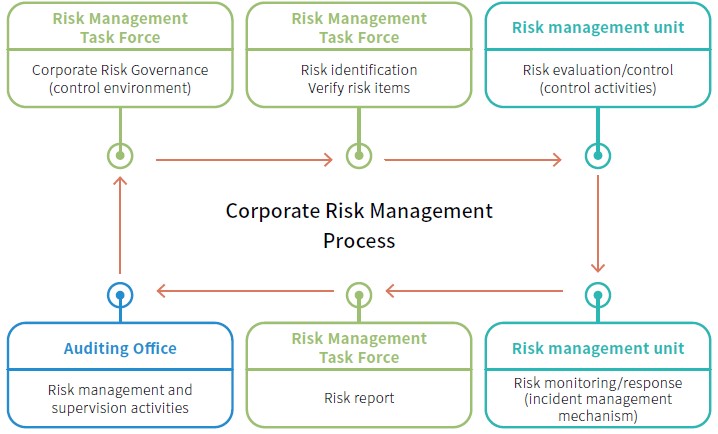 Risk Management Task Force

Corporate Risk Governance (control environment)

Risk Management Task Force

Risk identification
Verify risk items

Risk management unit

Risk evaluation/control (control activities)

Corporate Risk Management Process

Auditing Office

Risk management and supervision activities

Risk Management Task Force

Risk report

Risk management unit

Risk monitoring/response (incident management mechanism)